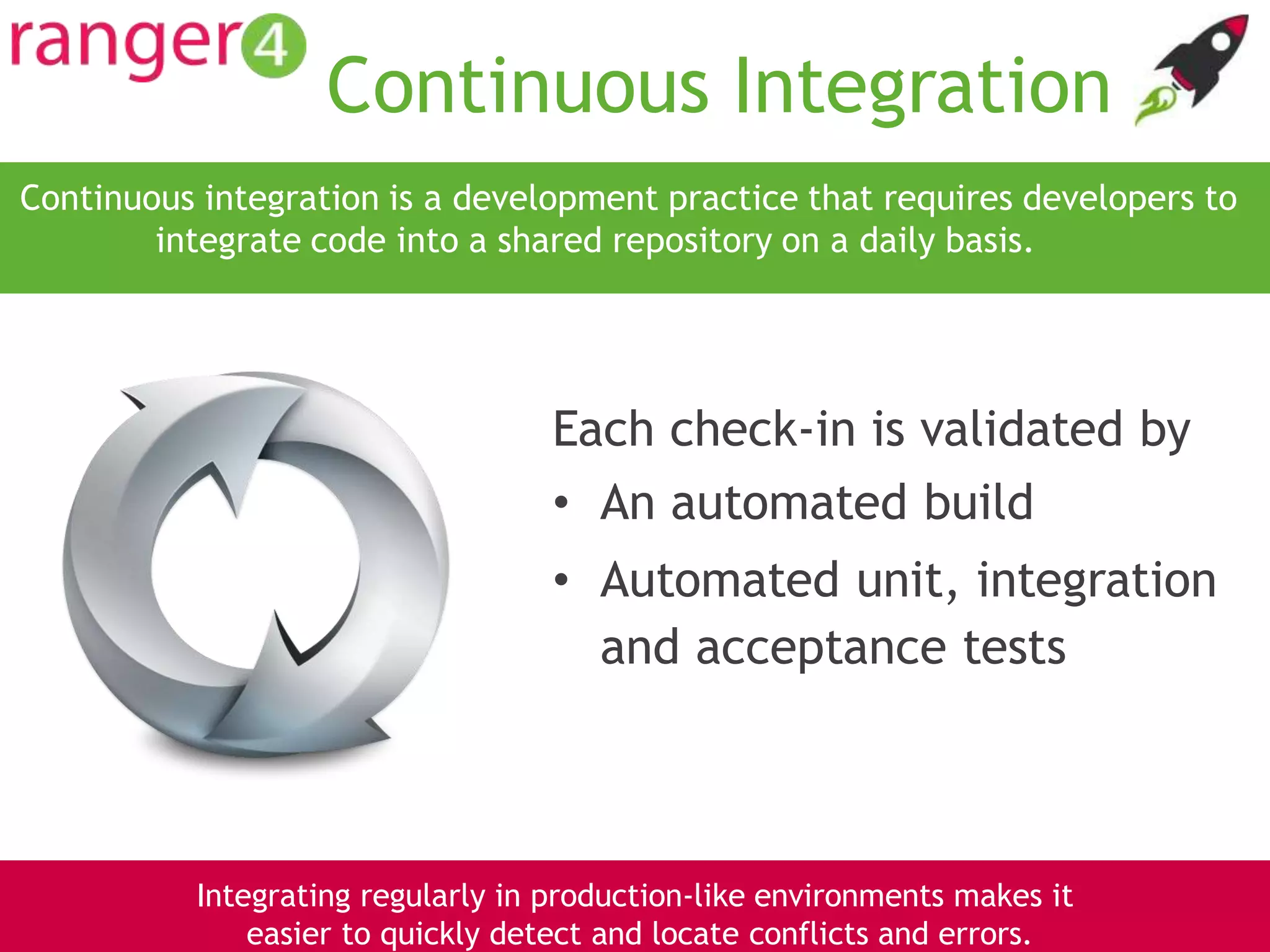 ranger4

Continuous Integration

Continuous integration is a development practice that requires developers to integrate code into a shared repository on a daily basis.

Each check-in is validated by
• An automated build
• Automated unit, integration and acceptance tests

Integrating regularly in production-like environments makes it easier to quickly detect and locate conflicts and errors.